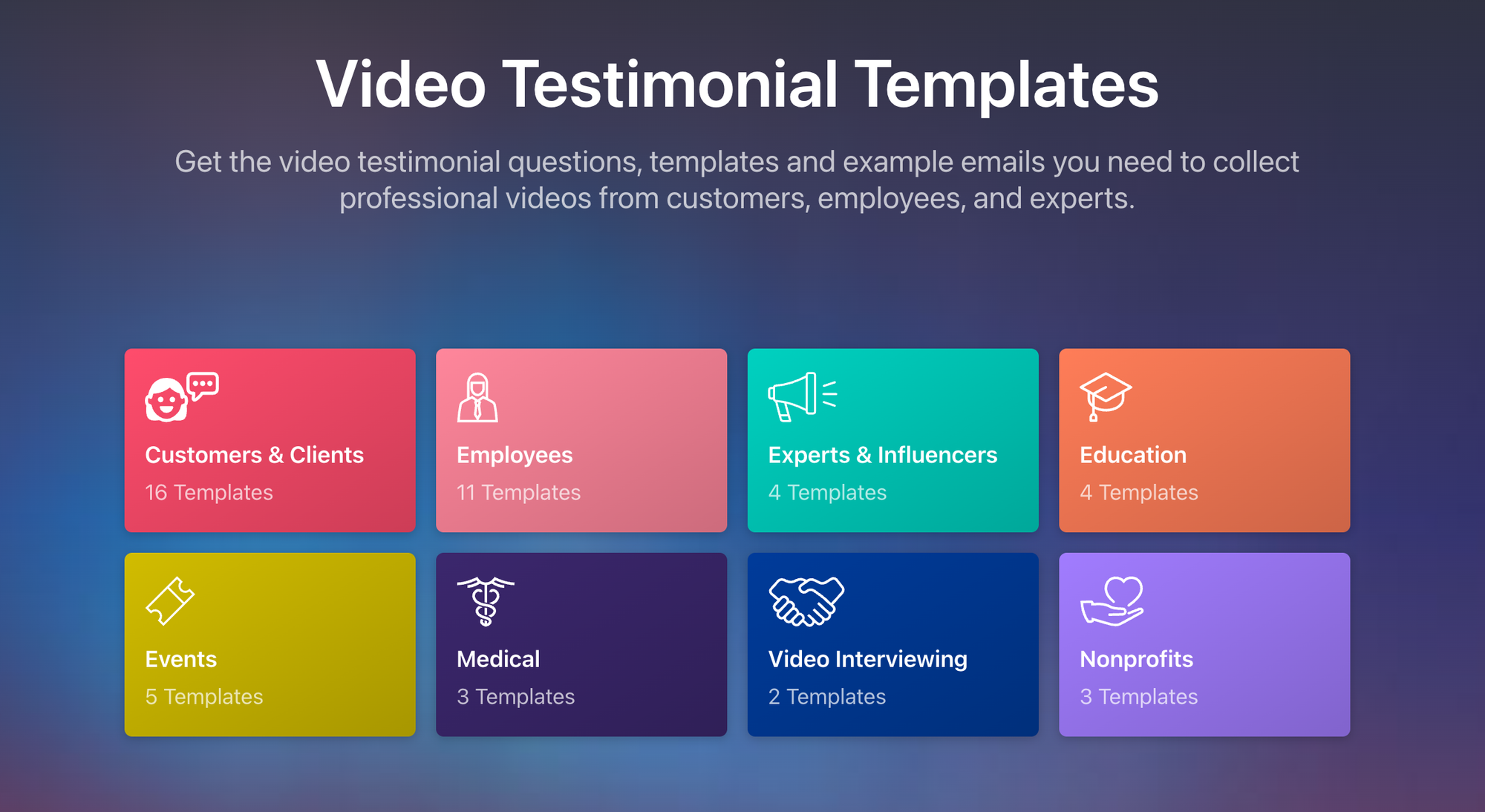 Video Testimonial Templates

Get the video testimonial questions, templates and example emails you need to collect professional videos from customers, employees, and experts.

Customers & Clients
16 Templates

Employees
11 Templates

Experts & Influencers
4 Templates

Education
4 Templates

Events
5 Templates

Medical
3 Templates

Video Interviewing
2 Templates

Nonprofits
3 Templates